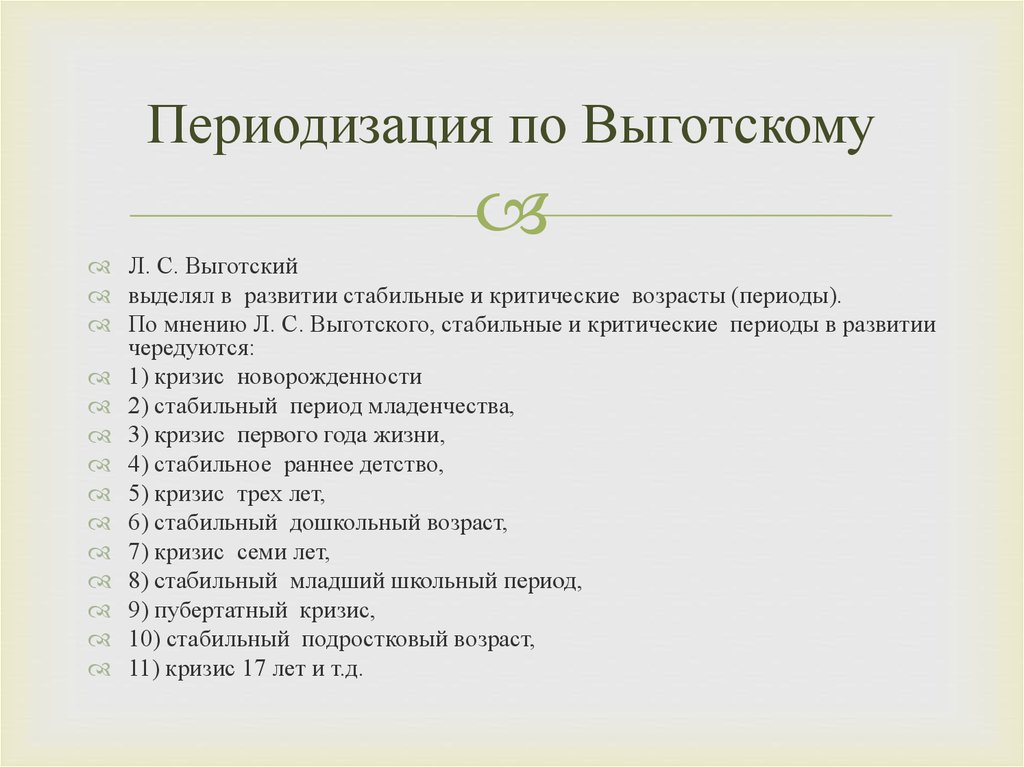 Периодизация по Выготскому

Л. С. Выготский

выделял в развитии стабильные и критические возрасты (периоды).

По мнению Л. С. Выготского, стабильные и критические периоды в развитии чередуются:

1) кризис новорожденности

2) стабильный период младенчества,

3) кризис первого года жизни,

4) стабильное раннее детство,

5) кризис трех лет,

6) стабильный дошкольный возраст,

7) кризис семи лет,

8) стабильный младший школьный период,

9) пубертатный кризис,

10) стабильный подростковый возраст,

11) кризис 17 лет и т.д.